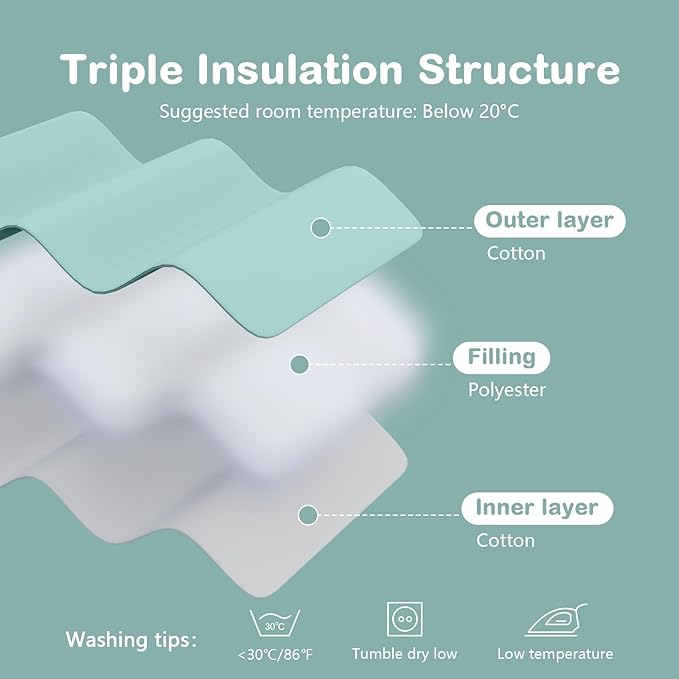 Triple Insulation Structure

Suggested room temperature: Below 20°C

Outer layer
Cotton

Filling
Polyester

Inner layer
Cotton

Washing tips:

30℃
<30℃/86℉

Tumble dry low

Low temperature